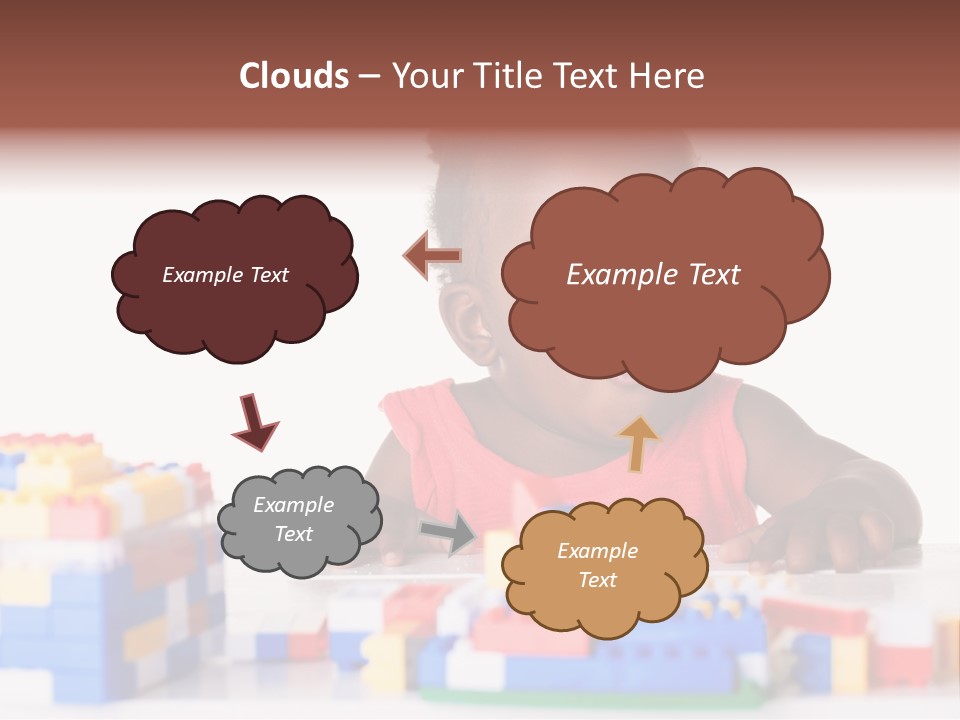 Clouds – Your Title Text Here

Example Text

Example Text

Example Text

Example Text